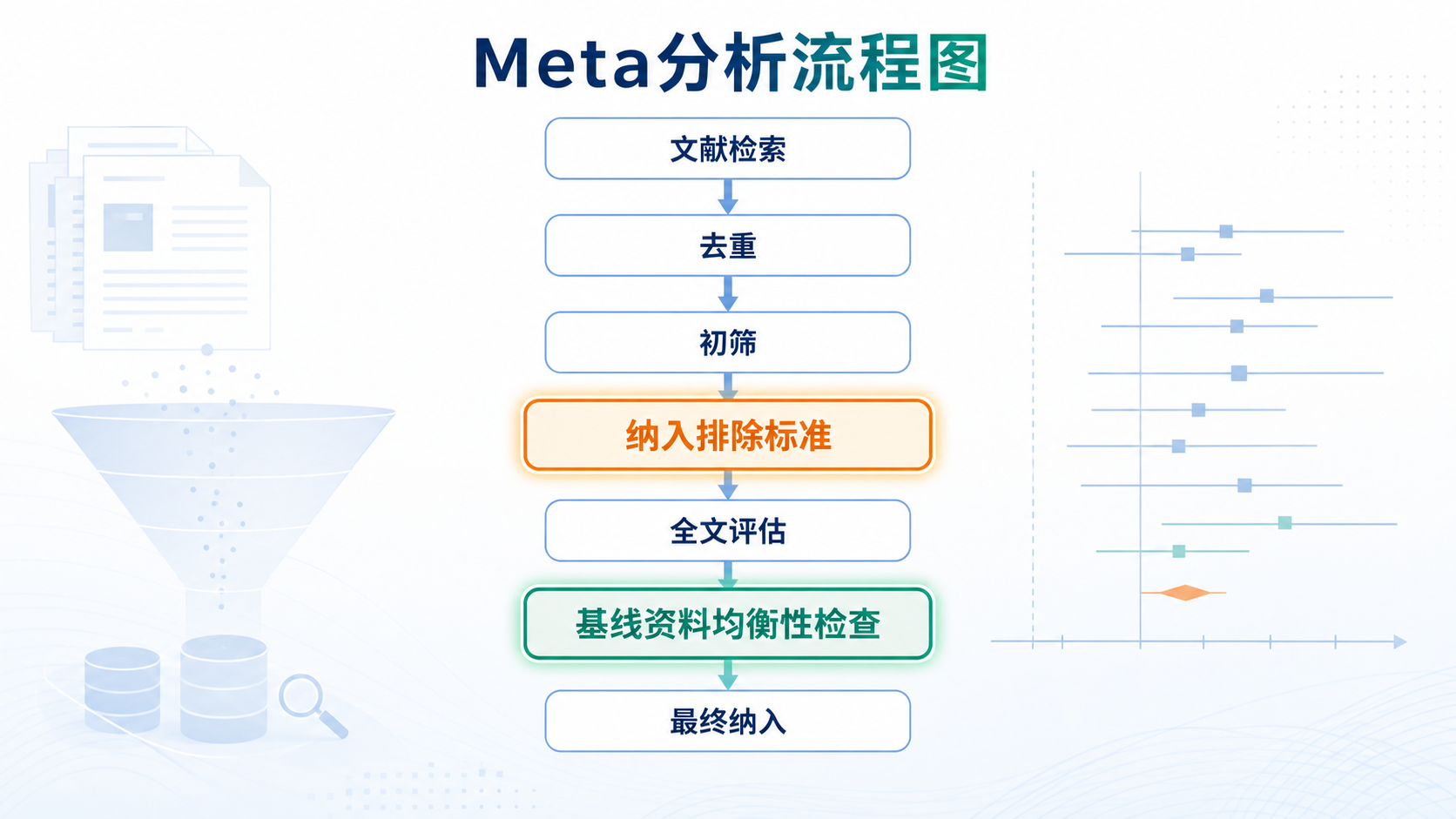 Meta分析流程图

文献检索

去重

初筛

纳入排除标准

全文评估

基线资料均衡性检查

最终纳入